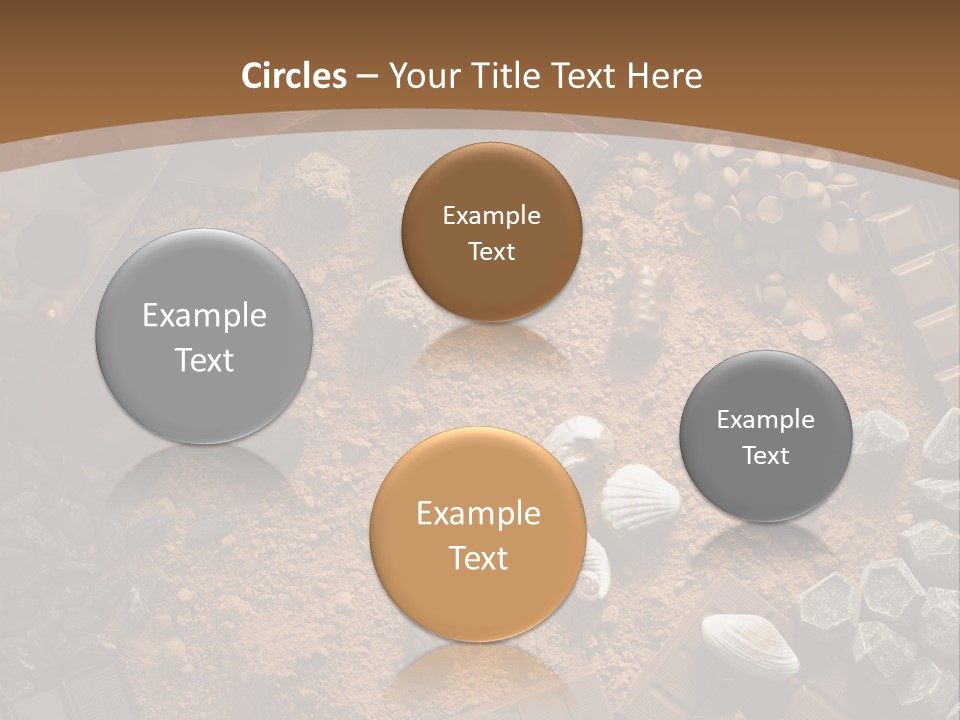 Circles – Your Title Text Here

Example Text

Example Text

Example Text

Example Text